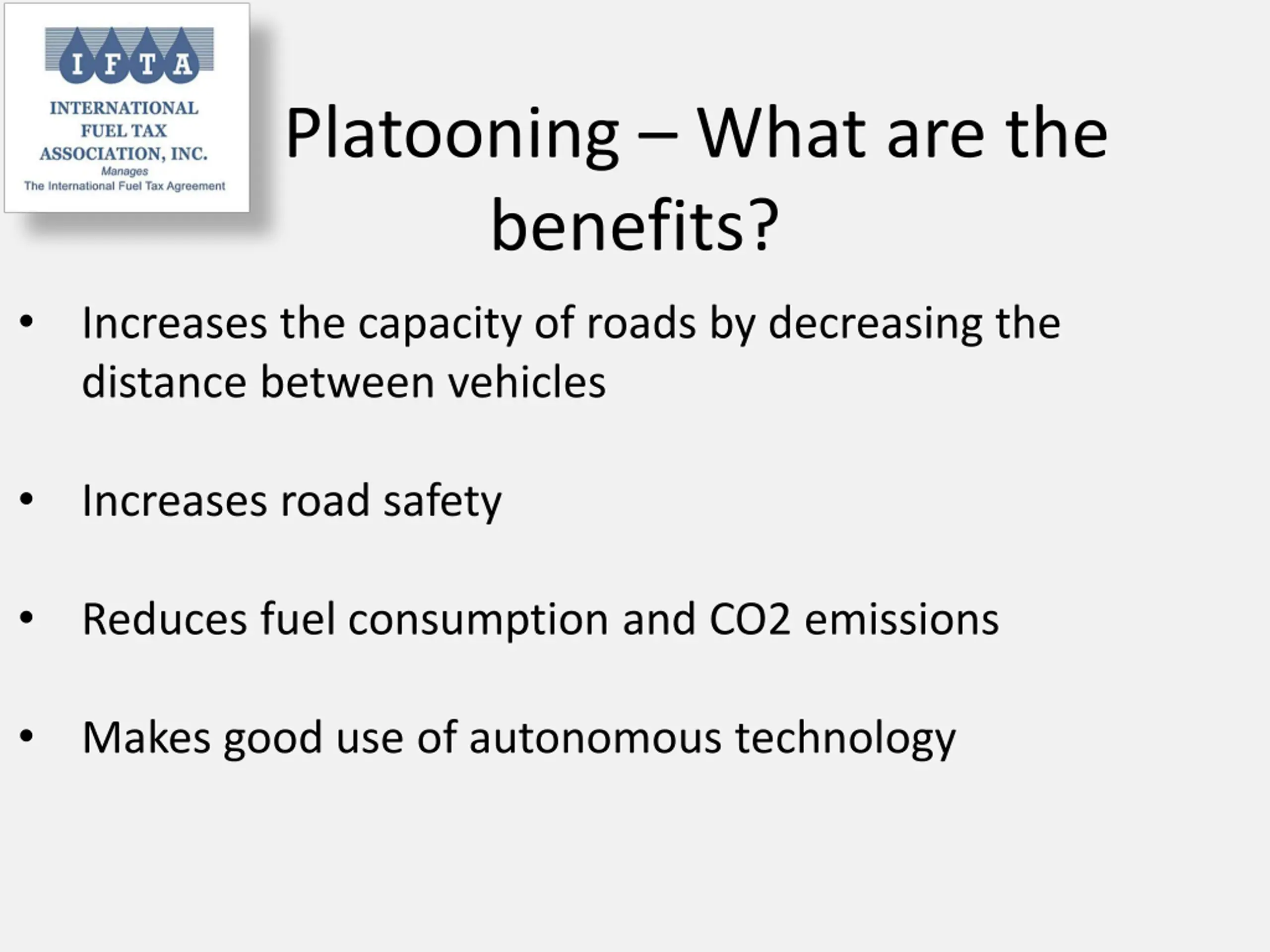 I F T A

INTERNATIONAL FUEL TAX ASSOCIATION, INC.
Manages
The International Fuel Tax Agreement

Platooning – What are the benefits?

• Increases the capacity of roads by decreasing the distance between vehicles

• Increases road safety

• Reduces fuel consumption and CO2 emissions

• Makes good use of autonomous technology